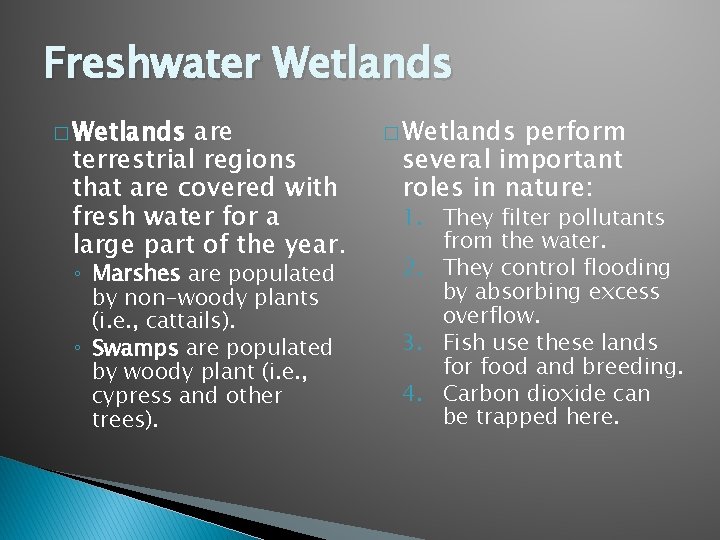 Freshwater Wetlands

□ Wetlands are terrestrial regions that are covered with fresh water for a large part of the year.
◦ Marshes are populated by non-woody plants (i.e., cattails).
◦ Swamps are populated by woody plant (i.e., cypress and other trees).

□ Wetlands perform several important roles in nature:
1. They filter pollutants from the water.
2. They control flooding by absorbing excess overflow.
3. Fish use these lands for food and breeding.
4. Carbon dioxide can be trapped here.